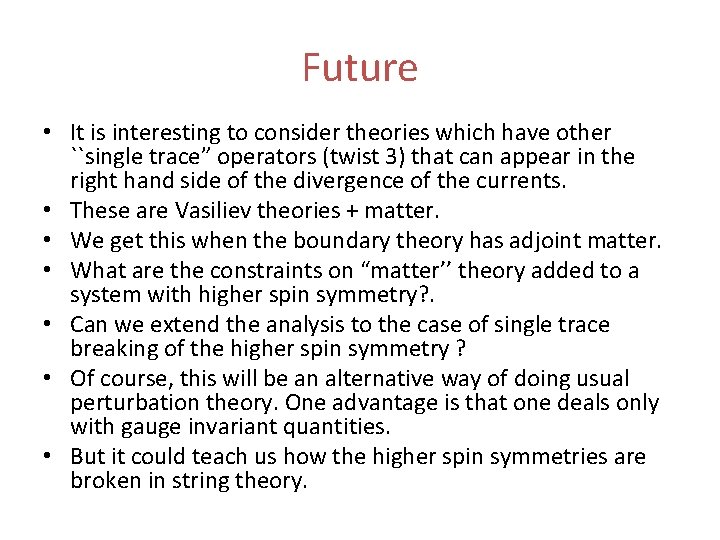 Future

• It is interesting to consider theories which have other ``single trace” operators (twist 3) that can appear in the right hand side of the divergence of the currents.
• These are Vasiliev theories + matter.
• We get this when the boundary theory has adjoint matter.
• What are the constraints on “matter’’ theory added to a system with higher spin symmetry?.
• Can we extend the analysis to the case of single trace breaking of the higher spin symmetry ?
• Of course, this will be an alternative way of doing usual perturbation theory. One advantage is that one deals only with gauge invariant quantities.
• But it could teach us how the higher spin symmetries are broken in string theory.